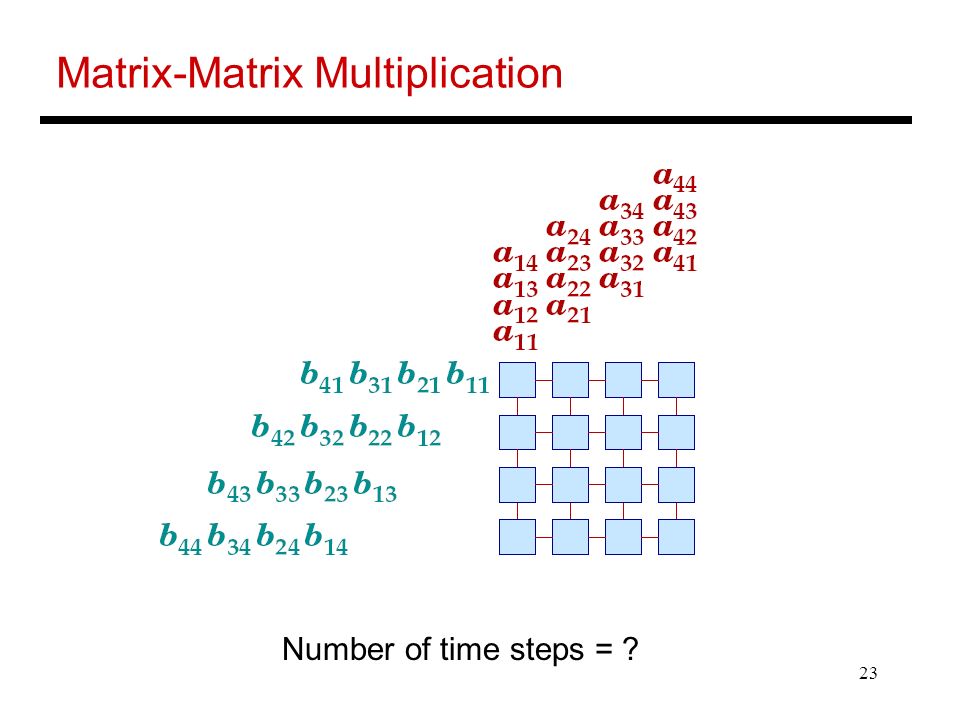 Matrix-Matrix Multiplication

$a_{44}$
$a_{34}$ $a_{43}$
$a_{24}$ $a_{33}$ $a_{42}$
$a_{14}$ $a_{23}$ $a_{32}$ $a_{41}$
$a_{13}$ $a_{22}$ $a_{31}$
$a_{12}$ $a_{21}$
$a_{11}$

$b_{41}$ $b_{31}$ $b_{21}$ $b_{11}$
$b_{42}$ $b_{32}$ $b_{22}$ $b_{12}$
$b_{43}$ $b_{33}$ $b_{23}$ $b_{13}$
$b_{44}$ $b_{34}$ $b_{24}$ $b_{14}$

Number of time steps = ?

23